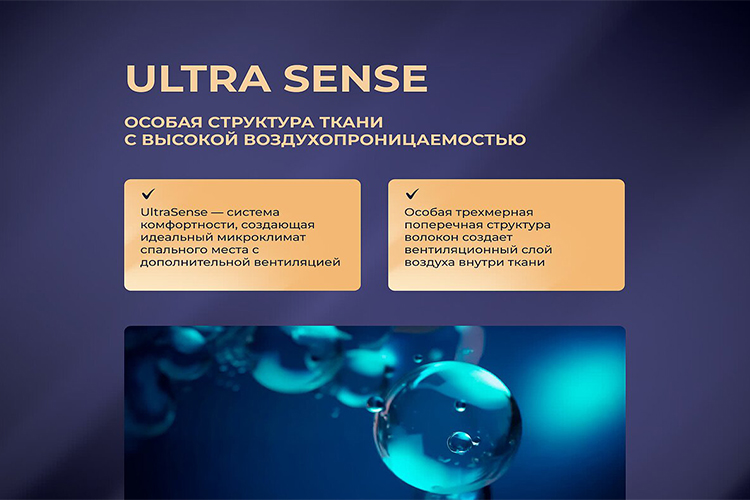 ULTRA SENSE

ОСОБАЯ СТРУКТУРА ТКАНИ С ВЫСОКОЙ ВОЗДУХОПРОНИЦАЕМОСТЬЮ

✓
UltraSense — система комфортности, создающая идеальный микроклимат спального места с дополнительной вентиляцией

✓
Особая трехмерная поперечная структура волокон создает вентиляционный слой воздуха внутри ткани